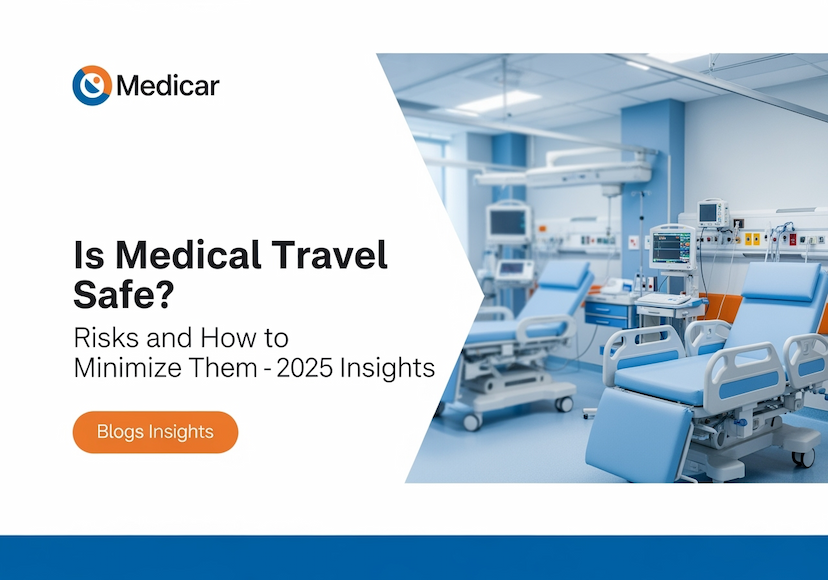 Medicar

Is Medical Travel Safe?

Risks and How to Minimize Them - 2025 Insights

Blogs Insights